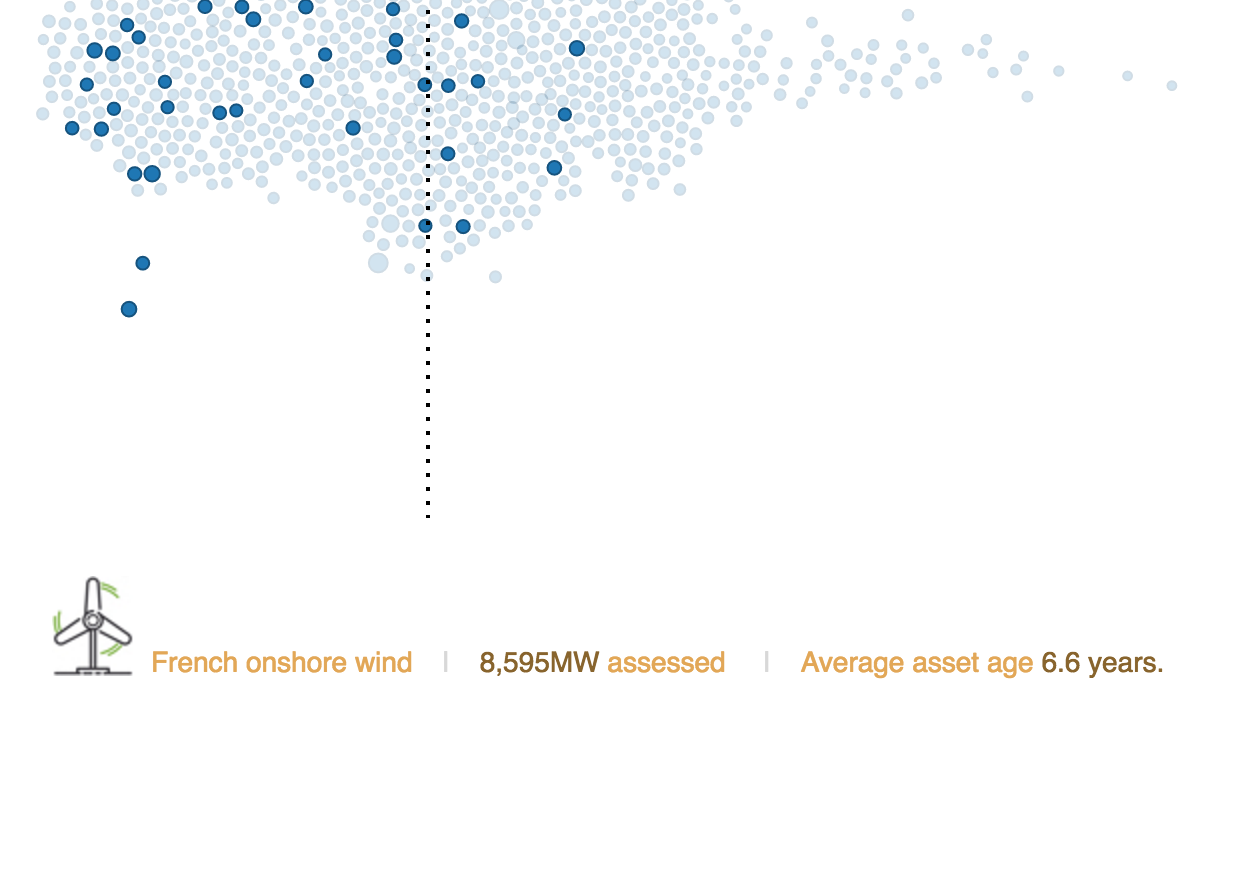 French onshore wind | 8,595MW assessed | Average asset age 6.6 years.